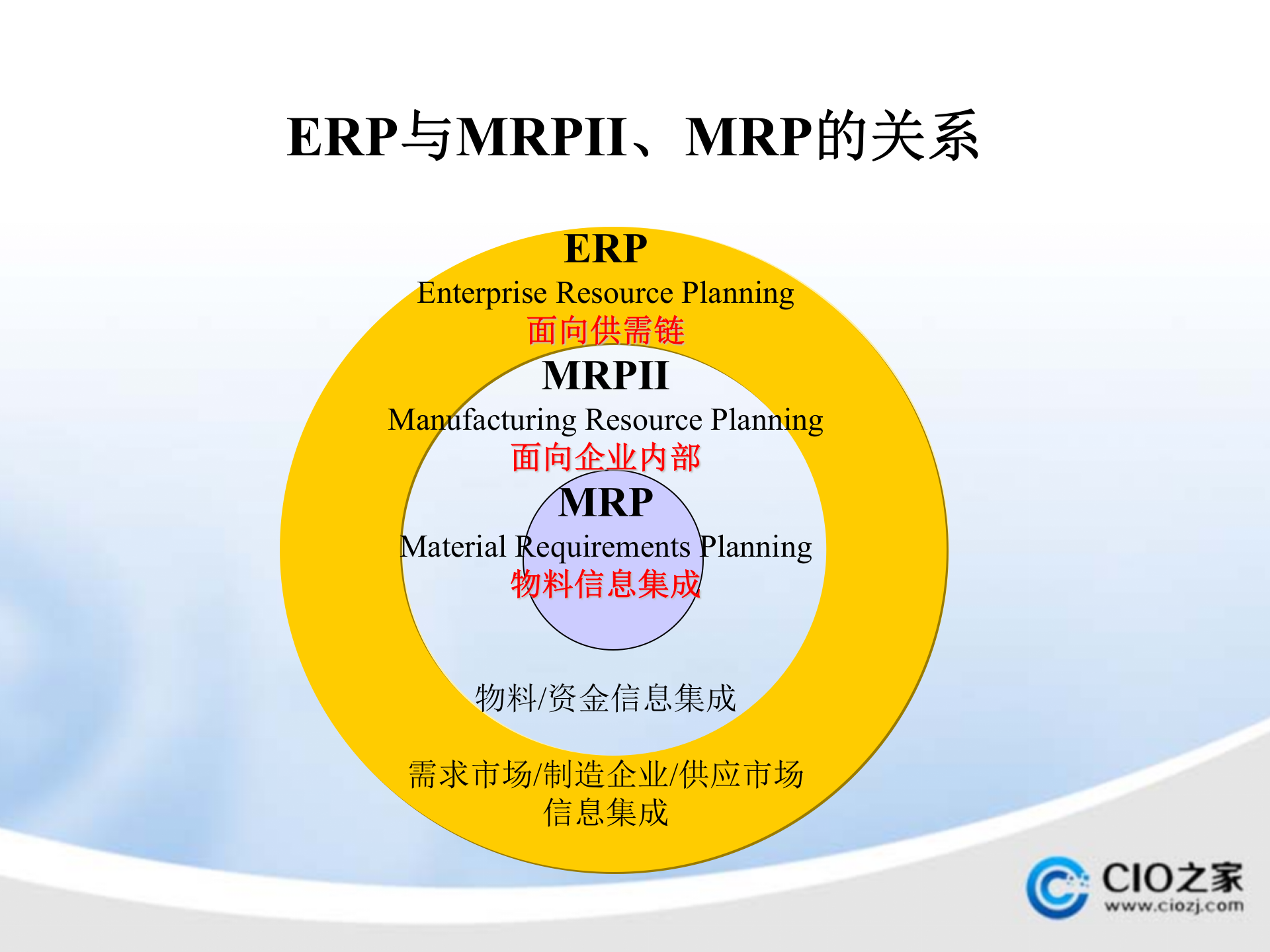 ERP与MRPII、MRP的关系

ERP
Enterprise Resource Planning
面向供需链

MRPII
Manufacturing Resource Planning
面向企业内部

MRP
Material Requirements Planning
物料信息集成

物料/资金信息集成

需求市场/制造企业/供应市场
信息集成

CIO之家
www.ciozj.com